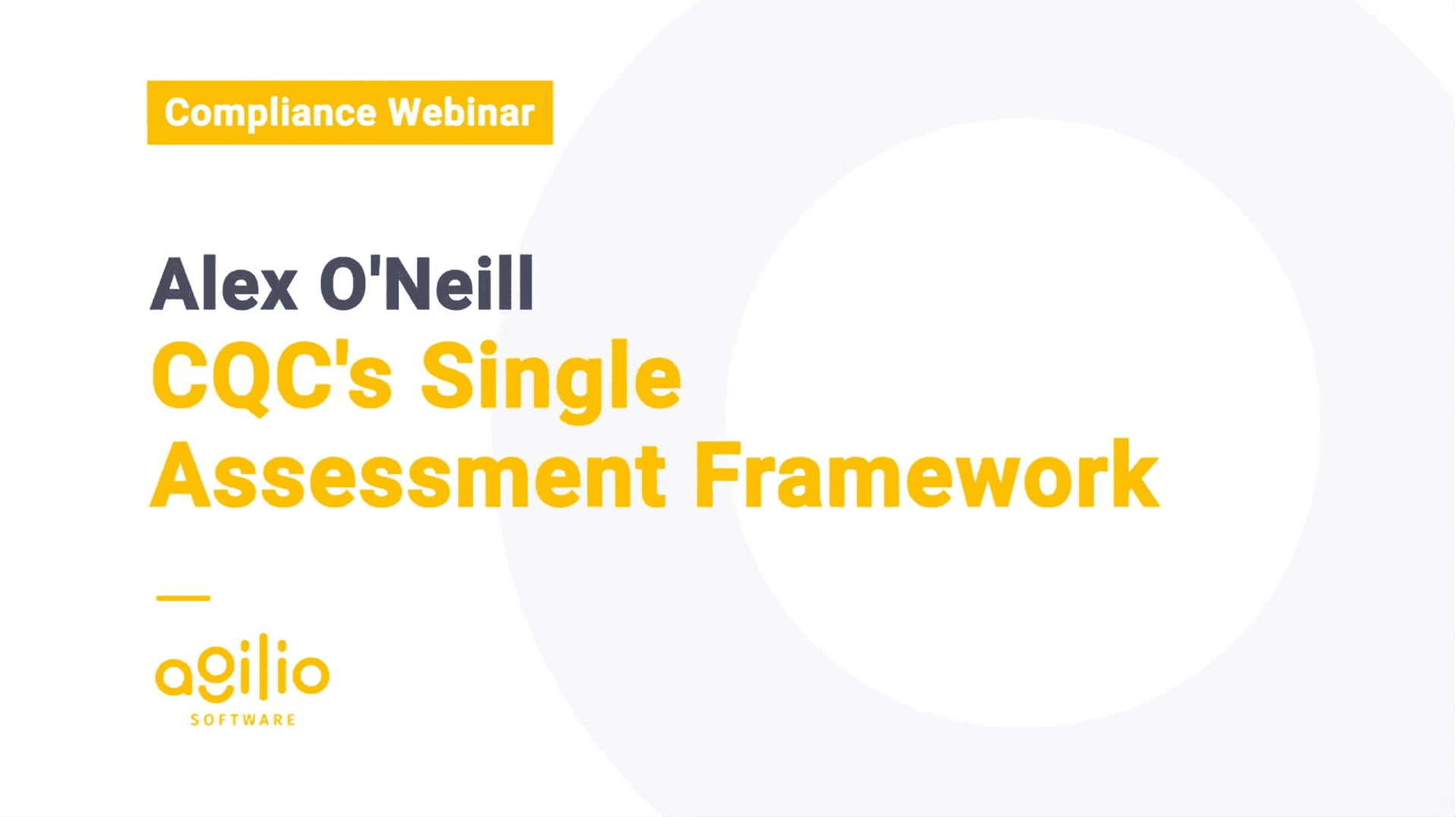 Compliance Webinar

Alex O'Neill
CQC's Single Assessment Framework

agilio
SOFTWARE